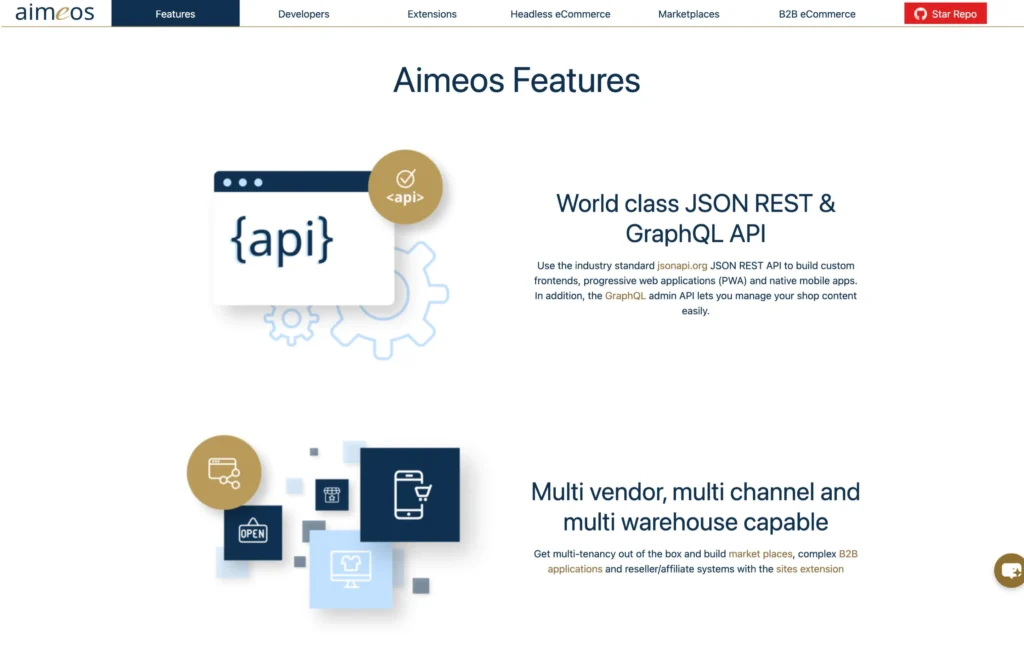 aimeos

Features Developers Extensions Headless eCommerce Marketplaces B2B eCommerce Star Repo

Aimeos Features

{api}

<api>

World class JSON REST & GraphQL API

Use the industry standard jsonapi.org JSON REST API to build custom frontends, progressive web applications (PWA) and native mobile apps. In addition, the GraphQL admin API lets you manage your shop content easily.

OPEN

Multi vendor, multi channel and multi warehouse capable

Get multi-tenancy out of the box and build market places, complex B2B applications and reseller/affiliate systems with the sites extension